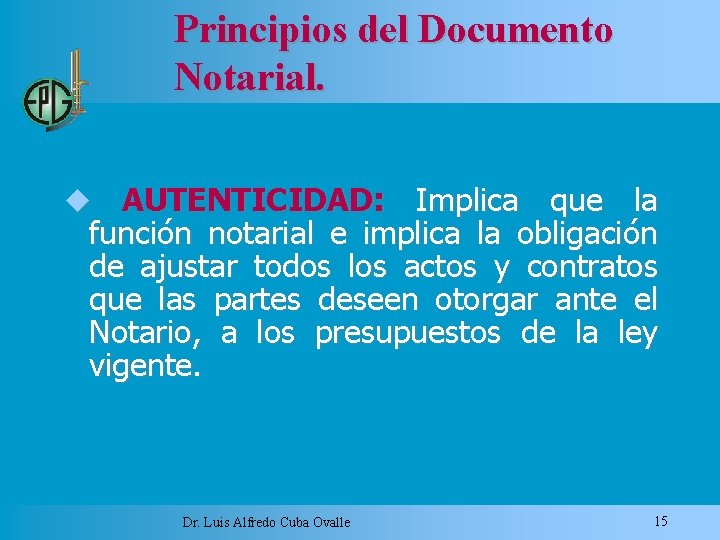 EPG

Principios del Documento Notarial.

AUTENTICIDAD: Implica que la función notarial e implica la obligación de ajustar todos los actos y contratos que las partes deseen otorgar ante el Notario, a los presupuestos de la ley vigente.

Dr. Luis Alfredo Cuba Ovalle

15